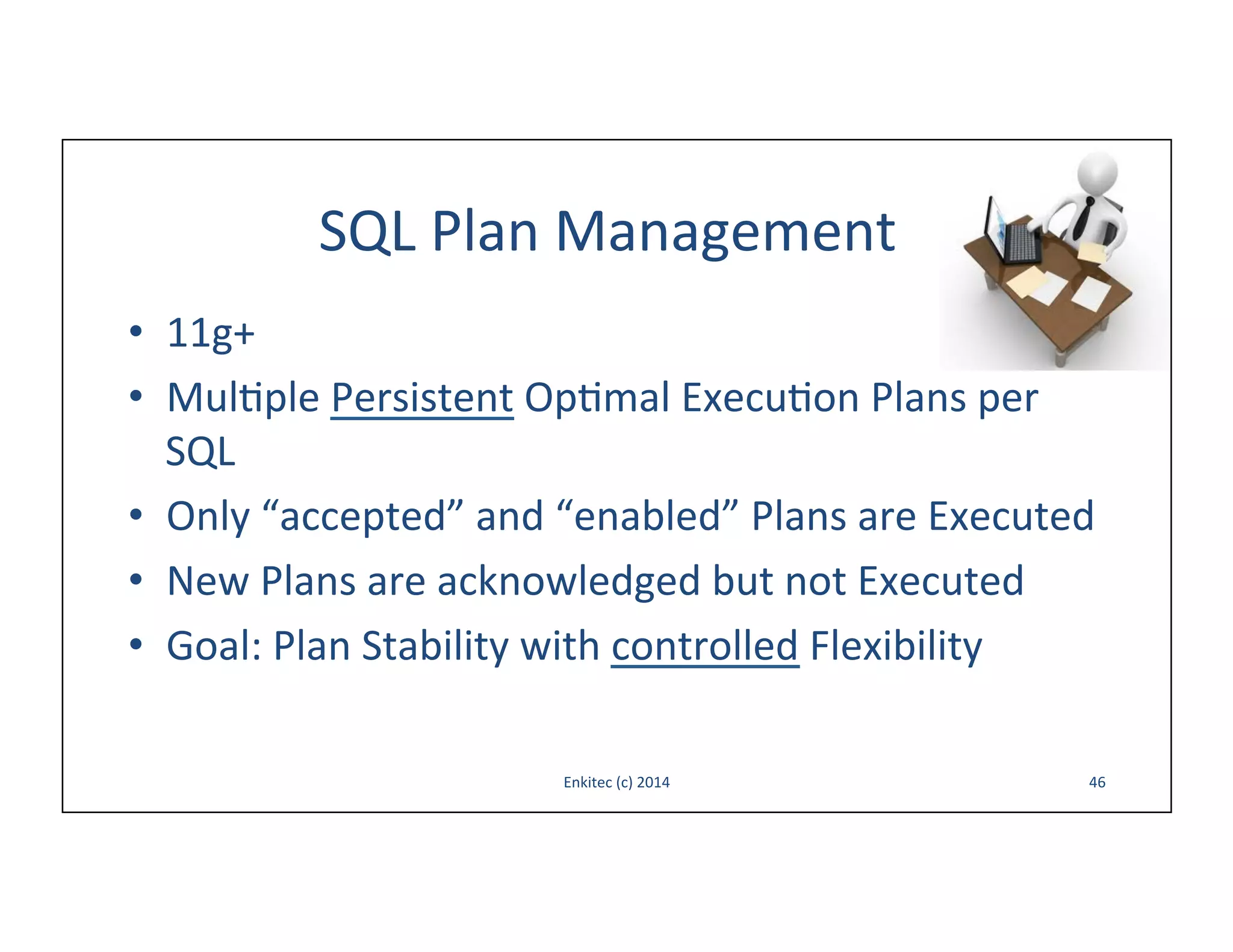 SQL Plan Management

• 11g+
• Multiple Persistent Optimal Execution Plans per SQL
• Only “accepted” and “enabled” Plans are Executed
• New Plans are acknowledged but not Executed
• Goal: Plan Stability with controlled Flexibility

Enkitec (c) 2014

46